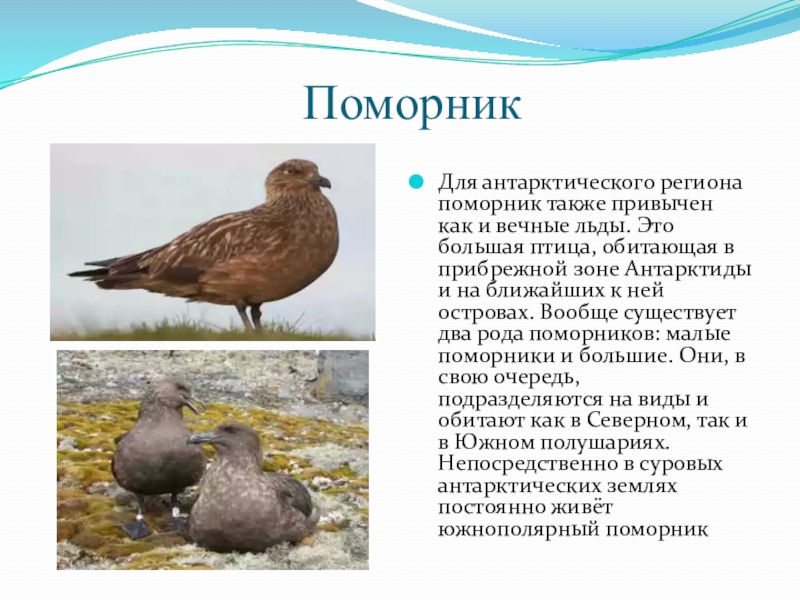 Поморник

Для антарктического региона поморник также привычен как и вечные льды. Это большая птица, обитающая в прибрежной зоне Антарктиды и на ближайших к ней островах. Вообще существует два рода поморников: малые поморники и большие. Они, в свою очередь, подразделяются на виды и обитают как в Северном, так и в Южном полушариях. Непосредственно в суровых антарктических землях постоянно живёт южнополярный поморник